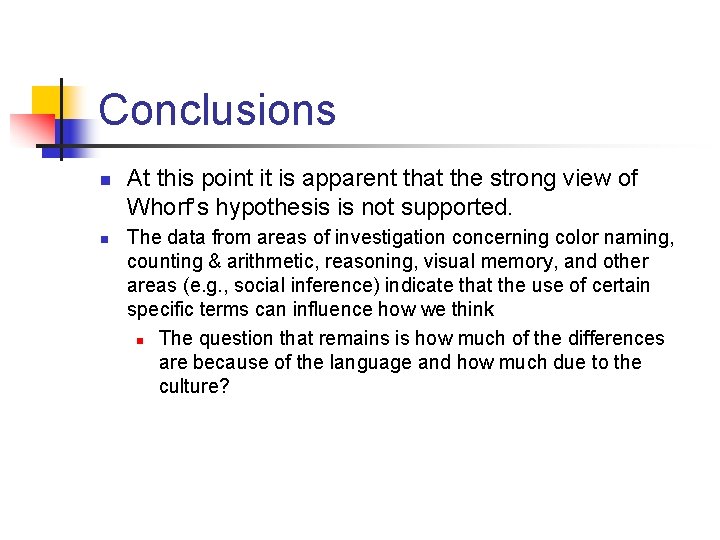 Conclusions

At this point it is apparent that the strong view of Whorf's hypothesis is not supported.

The data from areas of investigation concerning color naming, counting & arithmetic, reasoning, visual memory, and other areas (e.g., social inference) indicate that the use of certain specific terms can influence how we think

The question that remains is how much of the differences are because of the language and how much due to the culture?